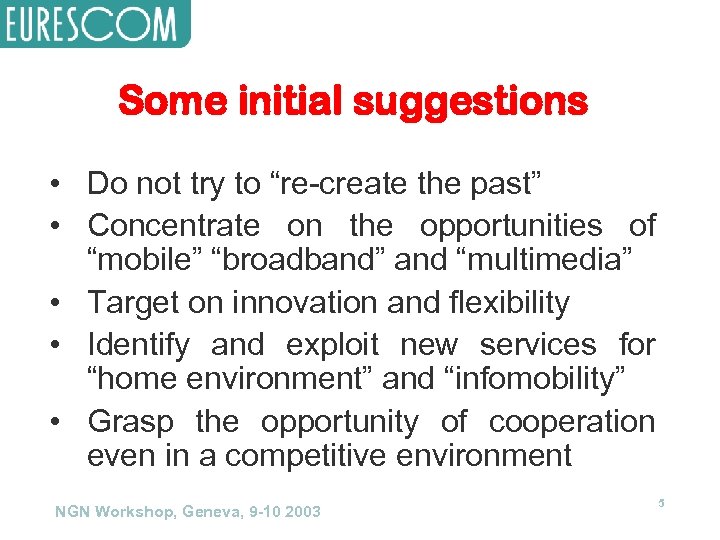 EURESCOM

Some initial suggestions

• Do not try to “re-create the past”
• Concentrate on the opportunities of “mobile” “broadband” and “multimedia”
• Target on innovation and flexibility
• Identify and exploit new services for “home environment” and “infomobility”
• Grasp the opportunity of cooperation even in a competitive environment

NGN Workshop, Geneva, 9-10 2003

5